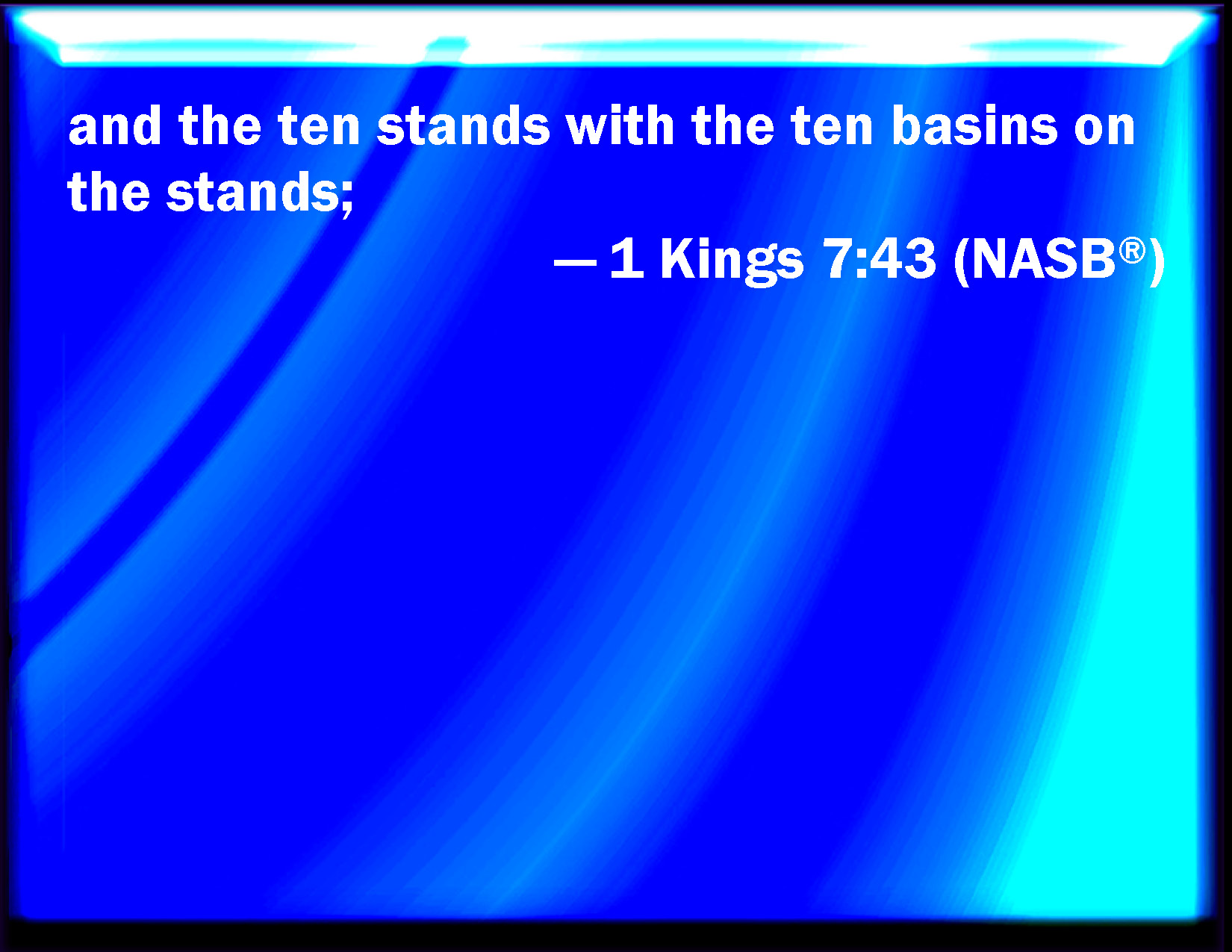 and the ten stands with the ten basins on the stands;

— 1 Kings 7:43 (NASB®)